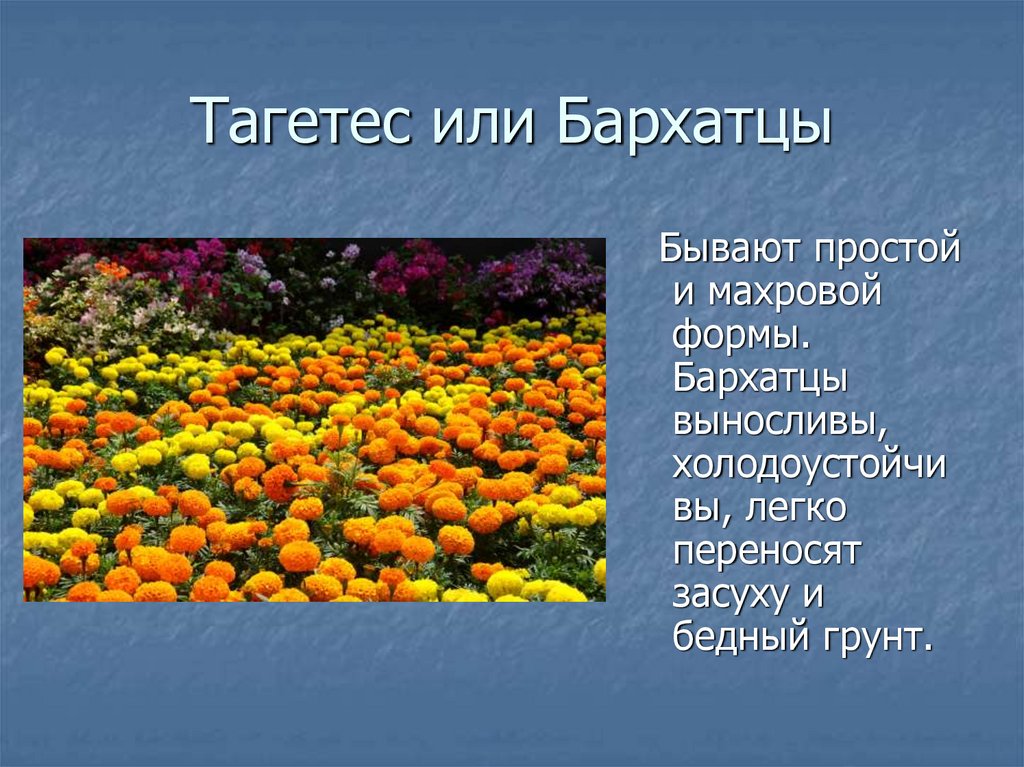 Тагетес или Бархатцы

Бывают простой и махровой формы. Бархатцы выносливы, холодоустойчивы, легко переносят засуху и бедный грунт.